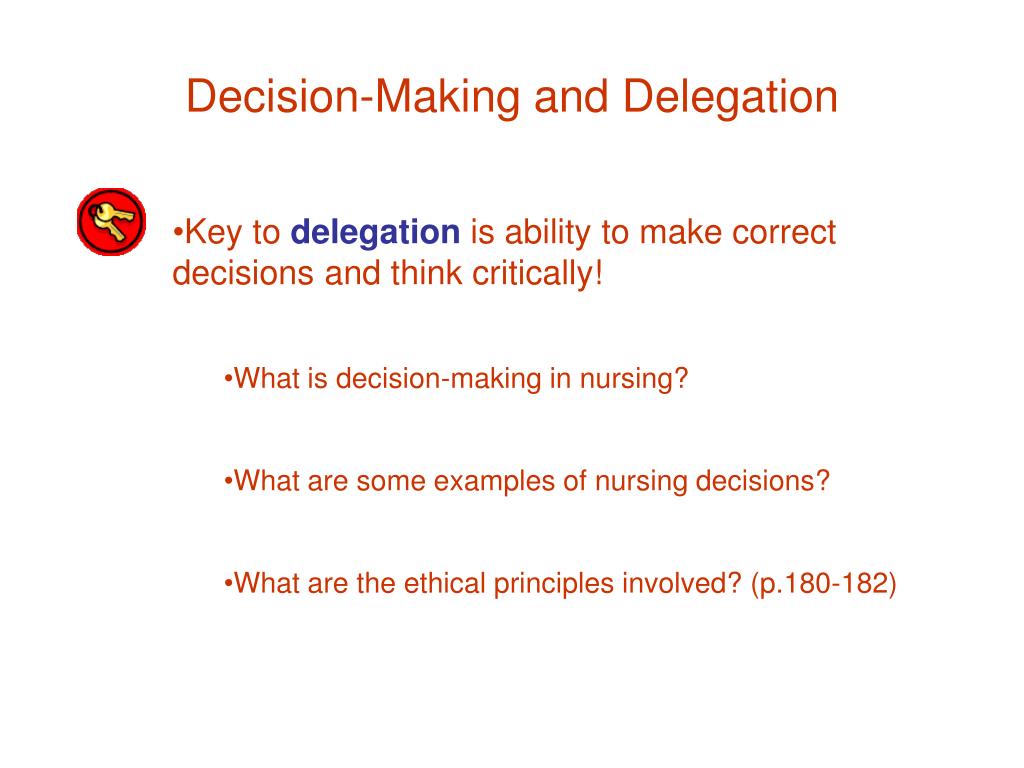 Decision-Making and Delegation

•Key to delegation is ability to make correct decisions and think critically!

•What is decision-making in nursing?

•What are some examples of nursing decisions?

•What are the ethical principles involved? (p.180-182)